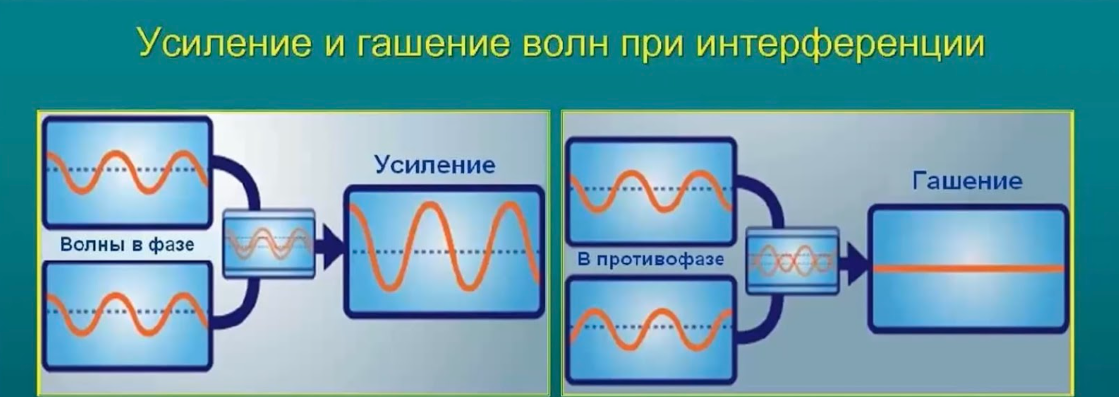 Усиление и гашение волн при интерференции

Волны в фазе

Усиление

В противофазе

Гашение